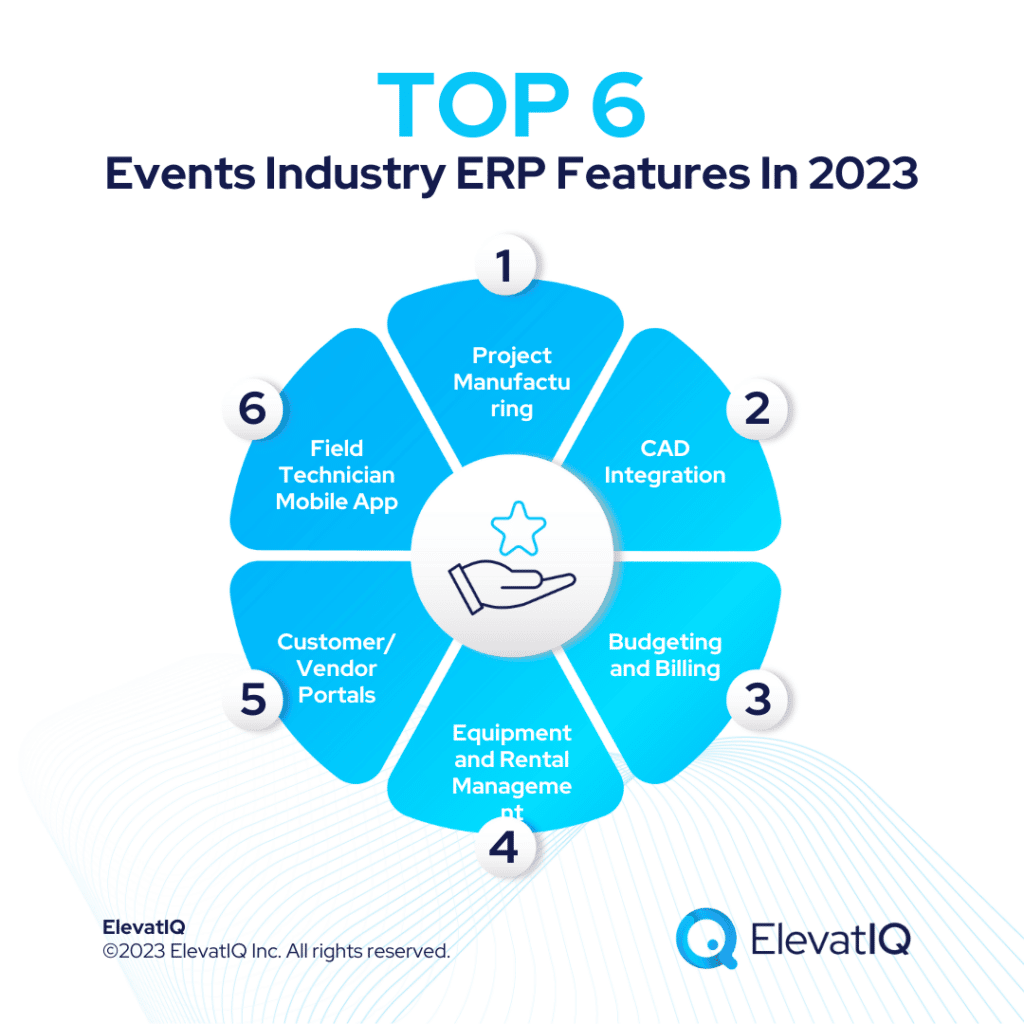 TOP 6
Events Industry ERP Features In 2023

1
Project Manufacturing

2
CAD Integration

3
Budgeting and Billing

4
Equipment and Rental Management

5
Customer/ Vendor Portals

6
Field Technician Mobile App

ElevatIQ
©2023 ElevatIQ Inc. All rights reserved.

ElevatIQ